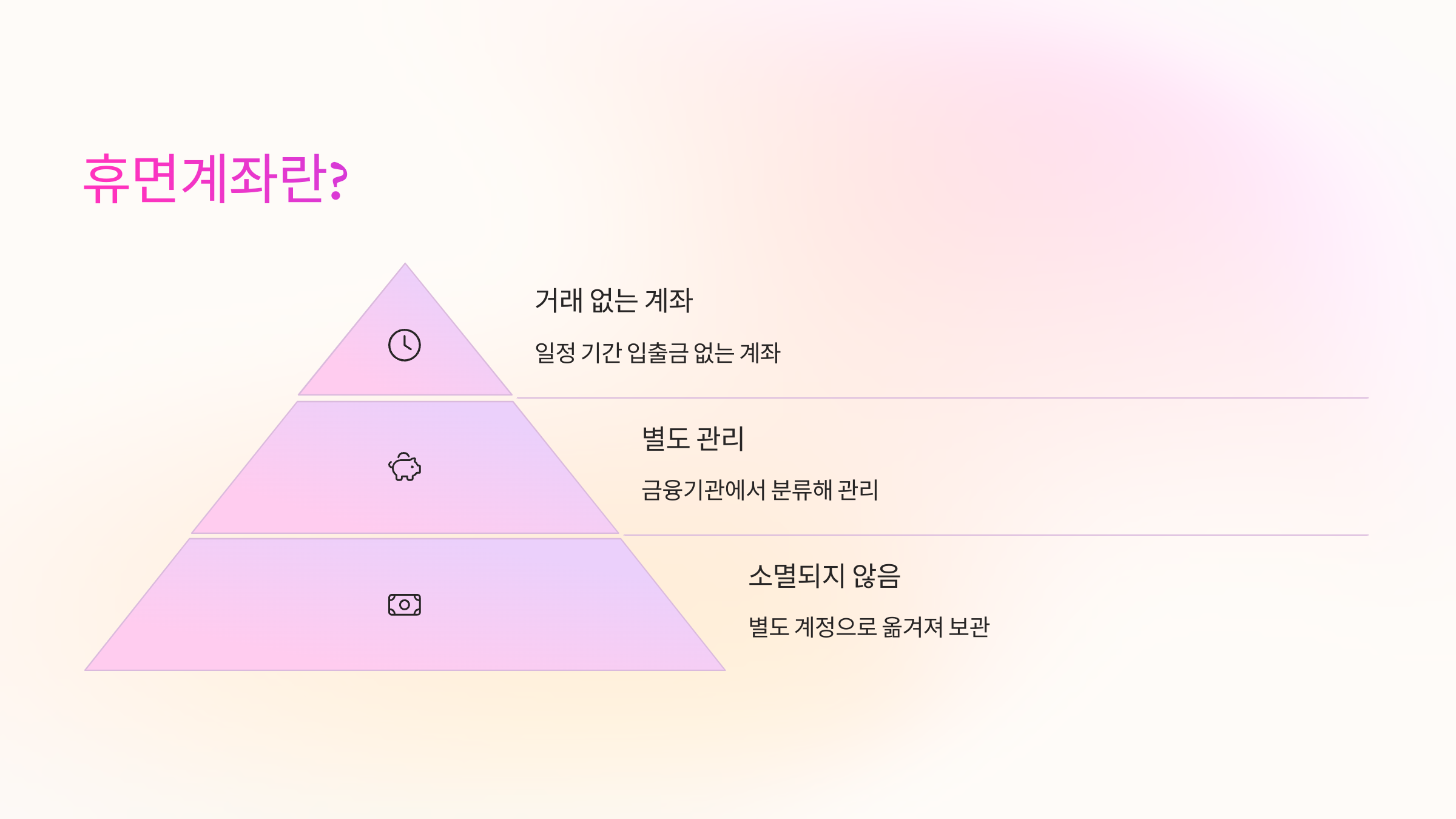 휴면계좌란?

거래 없는 계좌

일정 기간 입출금 없는 계좌

별도 관리

금융기관에서 분류해 관리

소멸되지 않음

별도 계정으로 옮겨져 보관